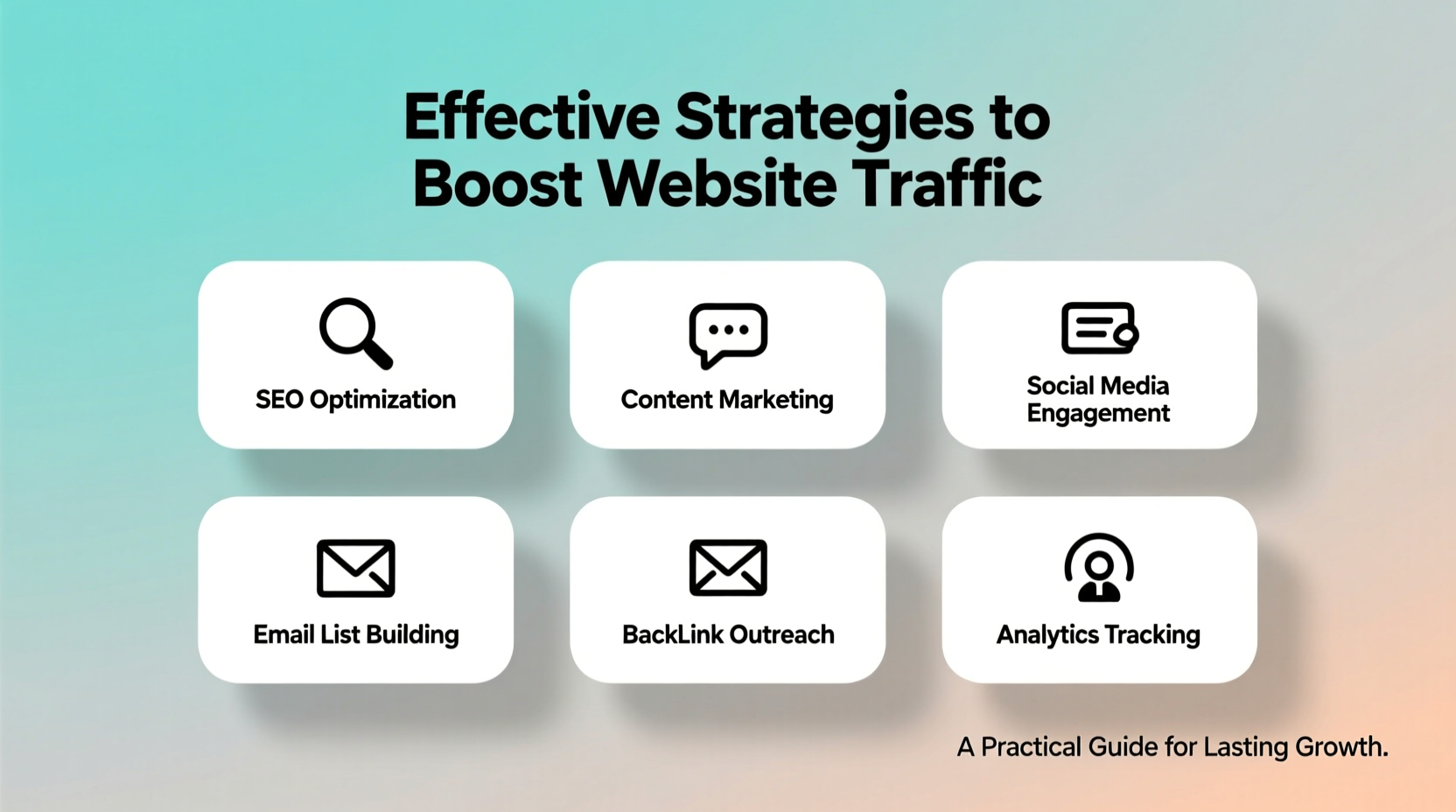 Effective Strategies to Boost Website Traffic

SEO Optimization

Content Marketing

Social Media Engagement

Email List Building

BackLink Outreach

Analytics Tracking

A Practical Guide for Lasting Growth.